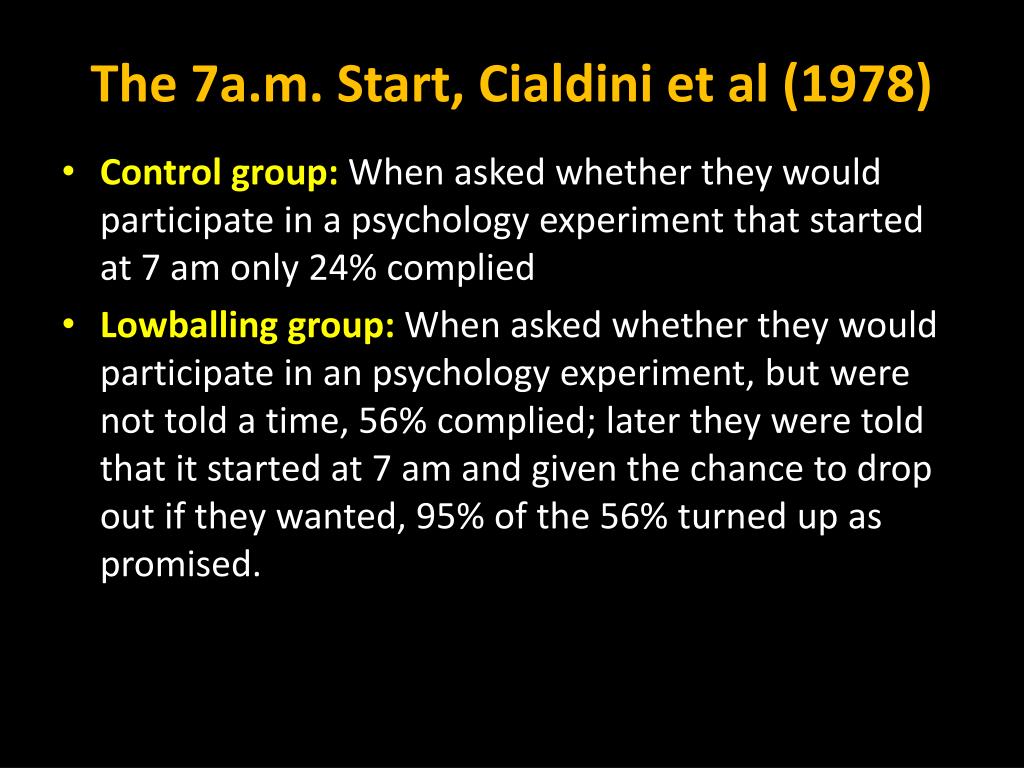 The 7a.m. Start, Cialdini et al (1978)

• Control group: When asked whether they would participate in a psychology experiment that started at 7 am only 24% complied

• Lowballing group: When asked whether they would participate in an psychology experiment, but were not told a time, 56% complied; later they were told that it started at 7 am and given the chance to drop out if they wanted, 95% of the 56% turned up as promised.